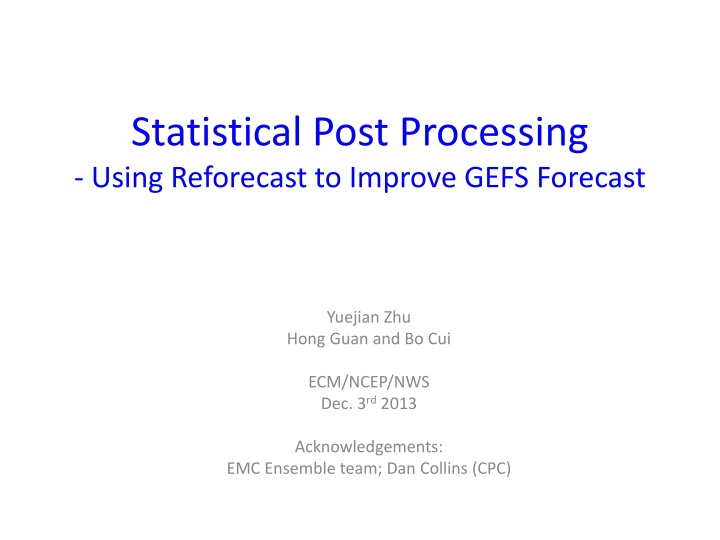 Statistical Post Processing
- Using Reforecast to Improve GEFS Forecast

Yuejian Zhu
Hong Guan and Bo Cui

ECM/NCEP/NWS
Dec. 3$^{rd}$ 2013

Acknowledgements:
EMC Ensemble team; Dan Collins (CPC)